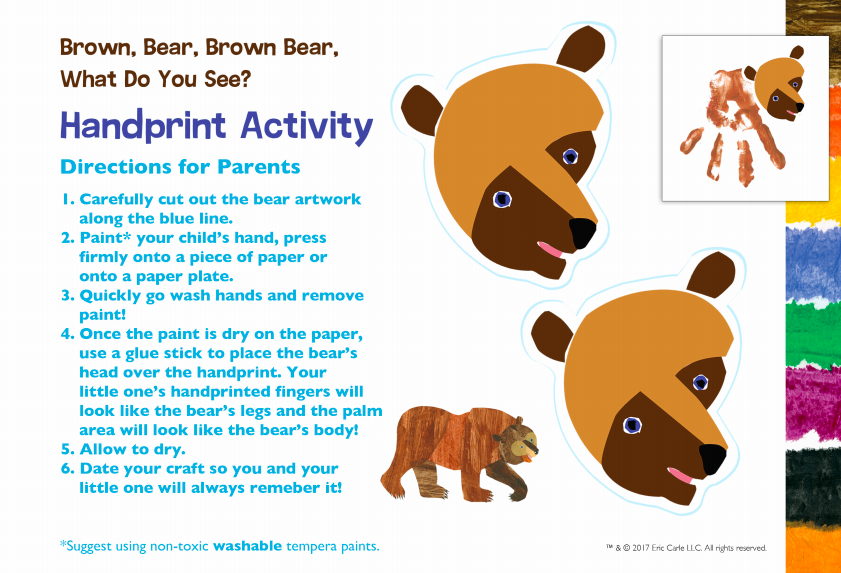 Brown, Bear, Brown Bear, What Do You See?

Handprint Activity

Directions for Parents

1. Carefully cut out the bear artwork along the blue line.
2. Paint* your child's hand, press firmly onto a piece of paper or onto a paper plate.
3. Quickly go wash hands and remove paint!
4. Once the paint is dry on the paper, use a glue stick to place the bear's head over the handprint. Your little one's handprinted fingers will look like the bear's legs and the palm area will look like the bear's body!
5. Allow to dry.
6. Date your craft so you and your little one will always remeber it!

*Suggest using non-toxic washable tempera paints.

™ & © 2017 Eric Carle LLC. All rights reserved.